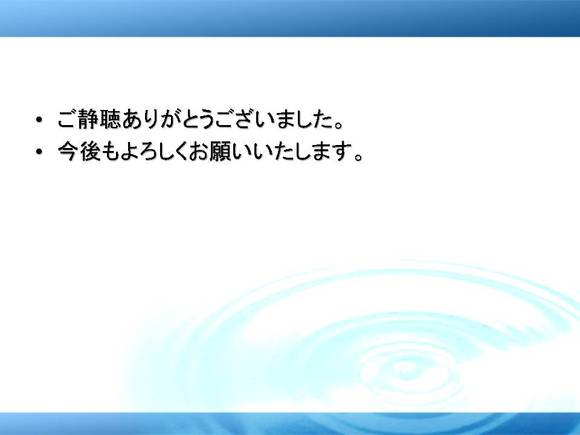 • ご静聴ありがとうございました。
• 今後もよろしくお願いいたします。